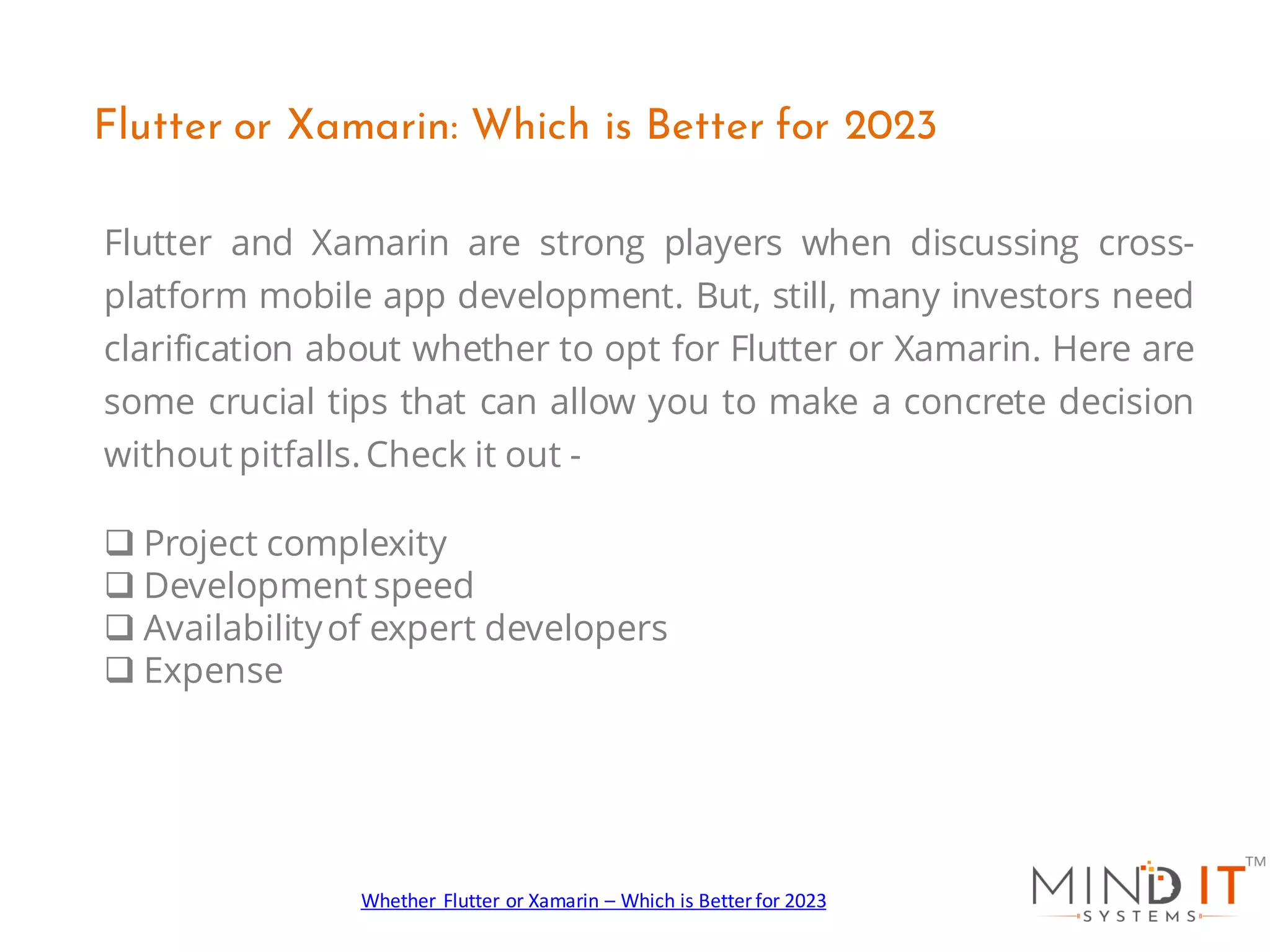 Flutter or Xamarin: Which is Better for 2023

Flutter and Xamarin are strong players when discussing cross-platform mobile app development. But, still, many investors need clarification about whether to opt for Flutter or Xamarin. Here are some crucial tips that can allow you to make a concrete decision without pitfalls. Check it out -

❑ Project complexity
❑ Development speed
❑ Availability of expert developers
❑ Expense

Whether Flutter or Xamarin – Which is Better for 2023

MIND IT™
SYSTEMS